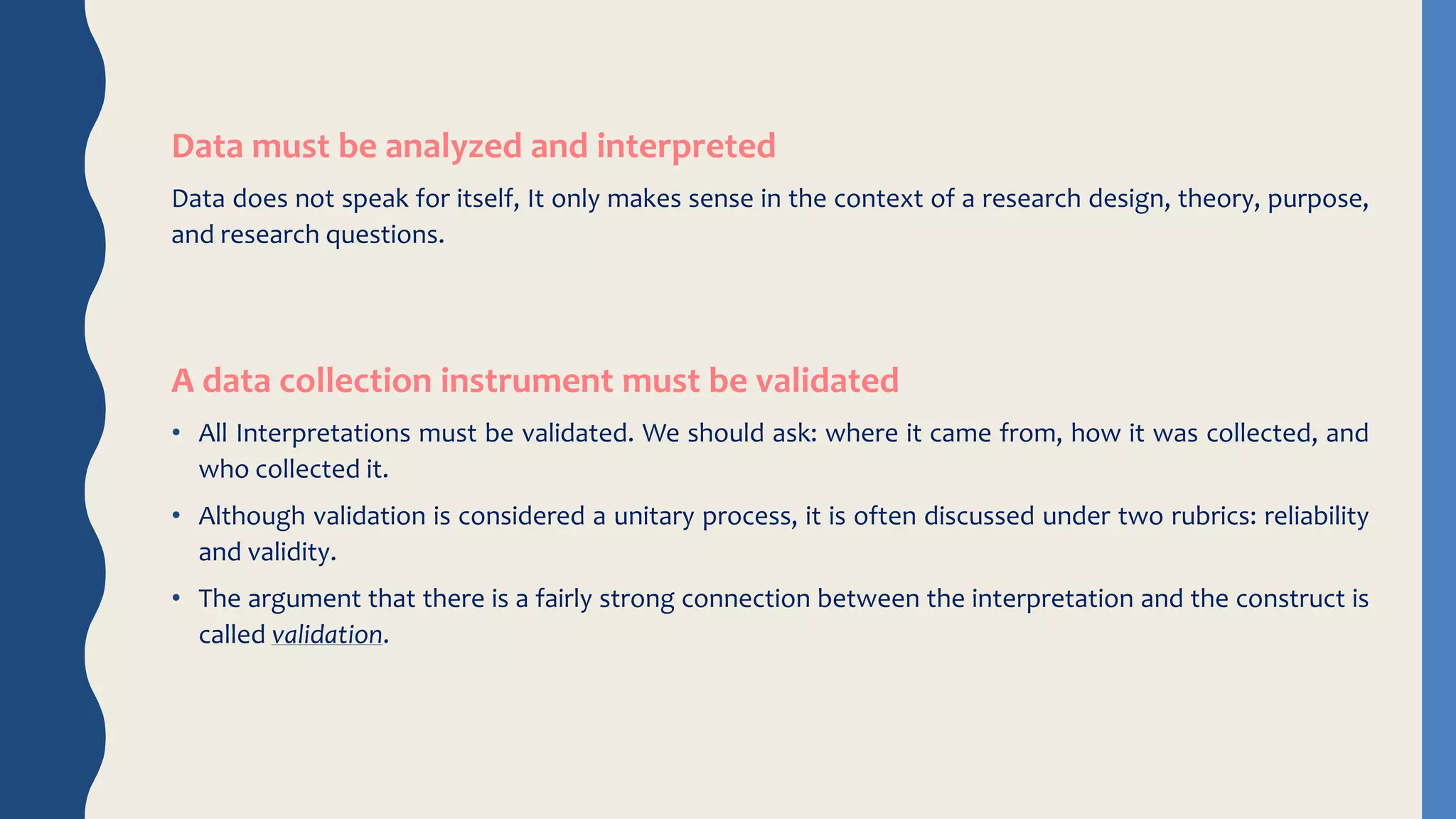 Data must be analyzed and interpreted

Data does not speak for itself, It only makes sense in the context of a research design, theory, purpose, and research questions.

A data collection instrument must be validated

• All Interpretations must be validated. We should ask: where it came from, how it was collected, and who collected it.
• Although validation is considered a unitary process, it is often discussed under two rubrics: reliability and validity.
• The argument that there is a fairly strong connection between the interpretation and the construct is called validation.